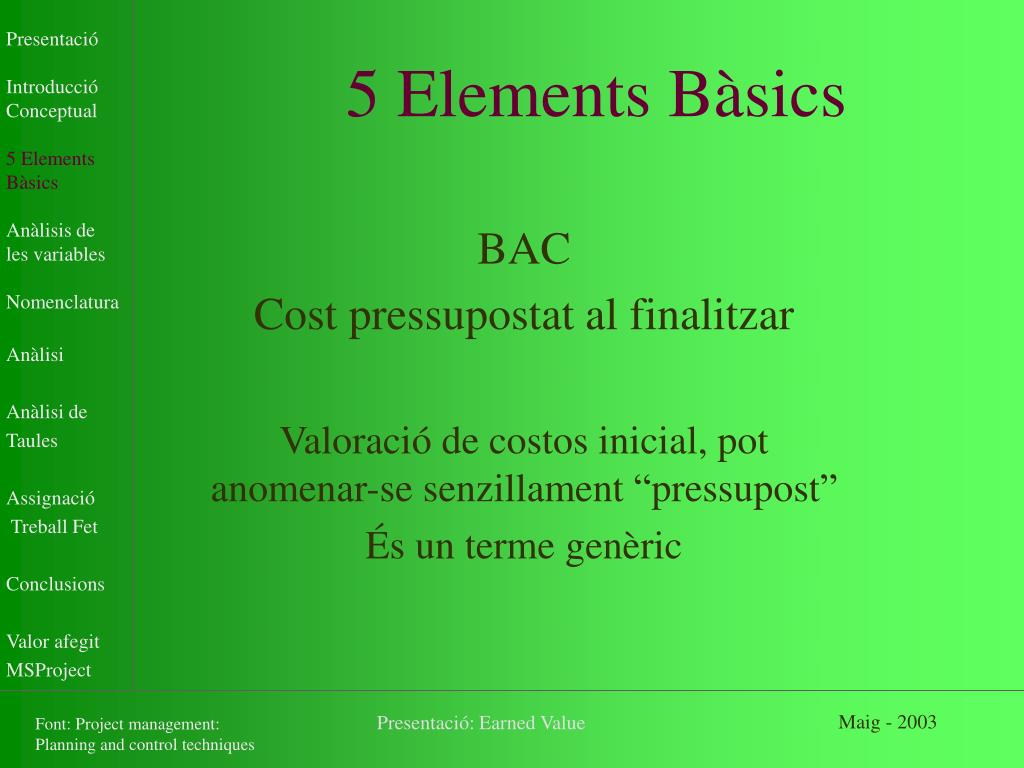 Presentació

Introducció Conceptual

5 Elements Bàsics

Anàlisis de les variables

Nomenclatura

Anàlisi

Anàlisi de Taules

Assignació Treball Fet

Conclusions

Valor afegit MSProject

5 Elements Bàsics

BAC

Cost pressupostat al finalitzar

Valoració de costos inicial, pot anomenar-se senzillament “pressupost”

És un terme genèric

Font: Project management: Planning and control techniques

Presentació: Earned Value

Maig - 2003